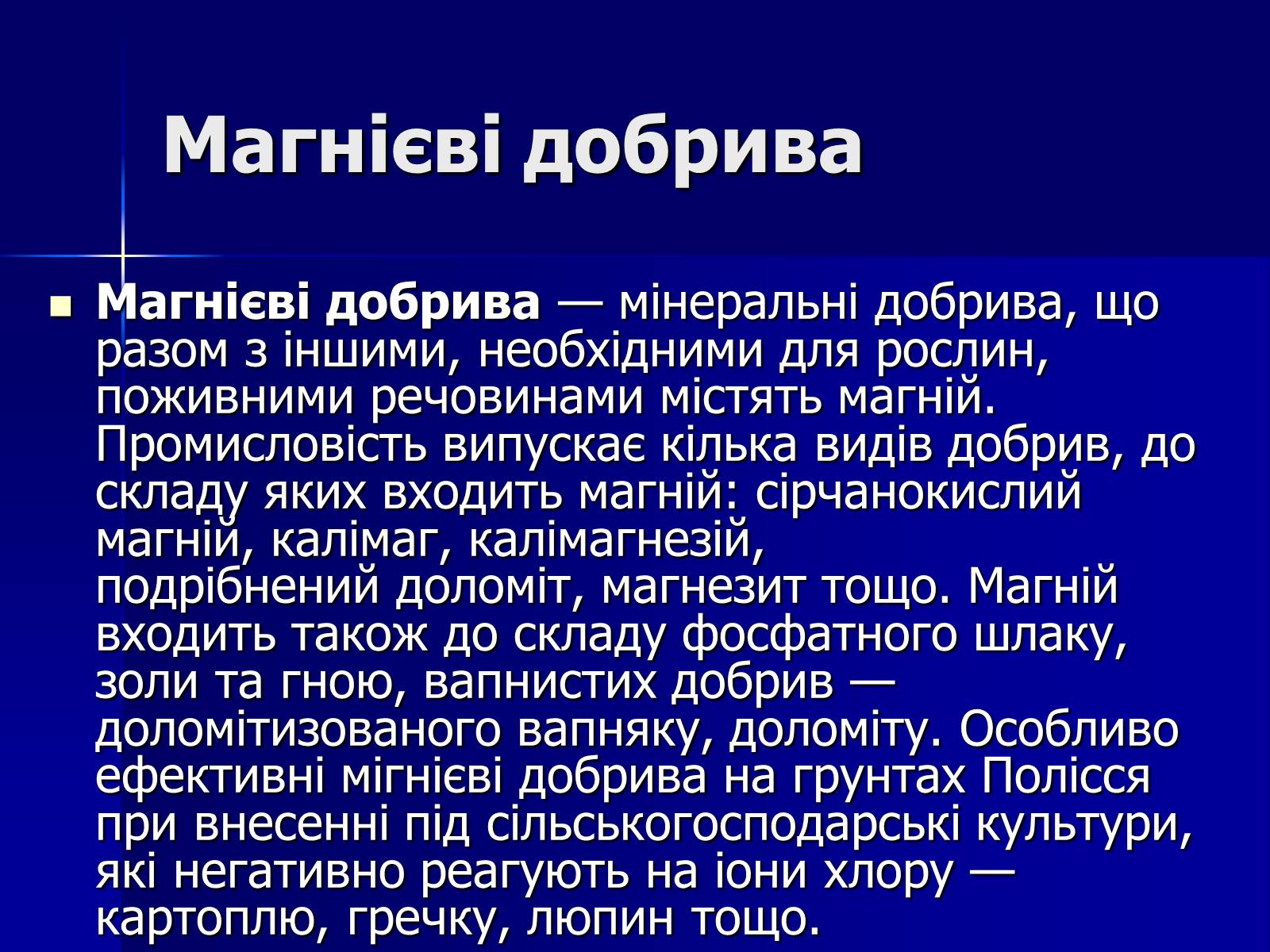 Магнієві добрива

Магнієві добрива — мінеральні добрива, що разом з іншими, необхідними для рослин, поживними речовинами містять магній. Промисловість випускає кілька видів добрив, до складу яких входить магній: сірчанокислий магній, калімаг, калімагнезій, подрібнений доломіт, магнезит тощо. Магній входить також до складу фосфатного шлаку, золи та гною, вапнистих добрив — доломітизованого вапняку, доломіту. Особливо ефективні мігнієві добрива на грунтах Полісся при внесенні під сільськогосподарські культури, які негативно реагують на іони хлору — картоплю, гречку, люпин тощо.